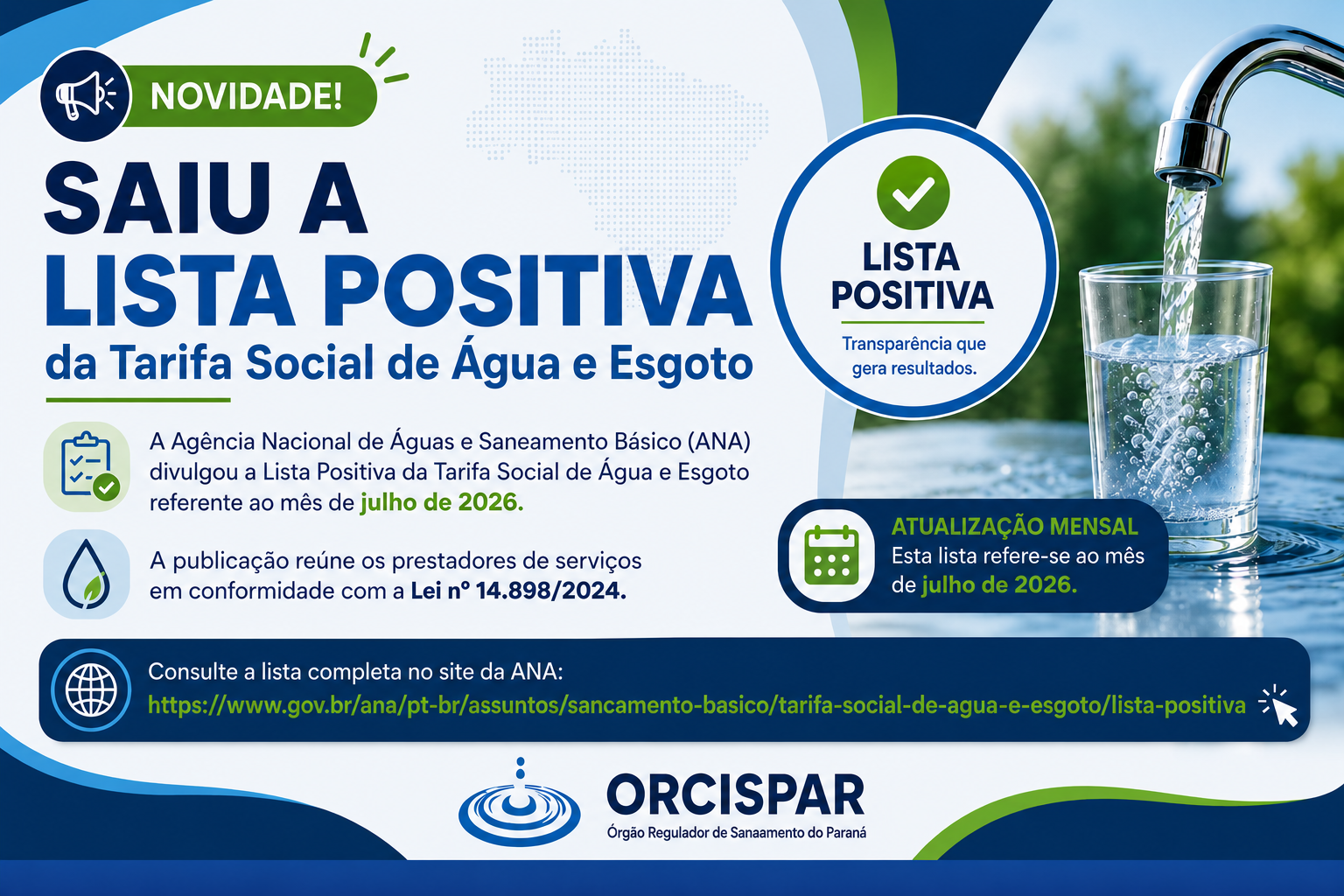 NOVIDADE!

SAIU A LISTA POSITIVA
da Tarifa Social de Água e Esgoto

A Agência Nacional de Águas e Saneamento Básico (ANA) divulgou a Lista Positiva da Tarifa Social de Água e Esgoto referente ao mês de julho de 2026.

A publicação reúne os prestadores de serviços em conformidade com a Lei nº 14.898/2024.

LISTA POSITIVA
Transparência que gera resultados.

ATUALIZAÇÃO MENSAL
Esta lista refere-se ao mês de julho de 2026.

Consulte a lista completa no site da ANA:
https://www.gov.br/ana/pt-br/assuntos/sancamento-basico/tarifa-social-de-agua-e-esgoto/lista-positiva

ORCISPAR
Órgão Regulador de Sanaamento do Paraná